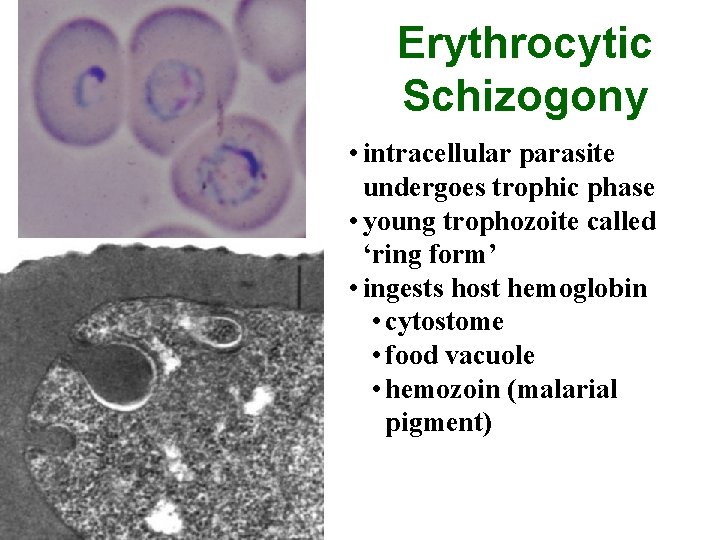 Erythrocytic Schizogony

• intracellular parasite undergoes trophic phase
• young trophozoite called ‘ring form’
• ingests host hemoglobin
  • cytostome
  • food vacuole
  • hemozoin (malarial pigment)